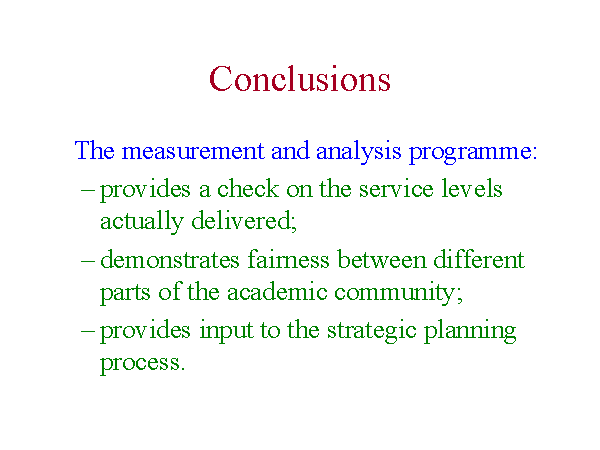 Conclusions

The measurement and analysis programme:

– provides a check on the service levels actually delivered;

– demonstrates fairness between different parts of the academic community;

– provides input to the strategic planning process.